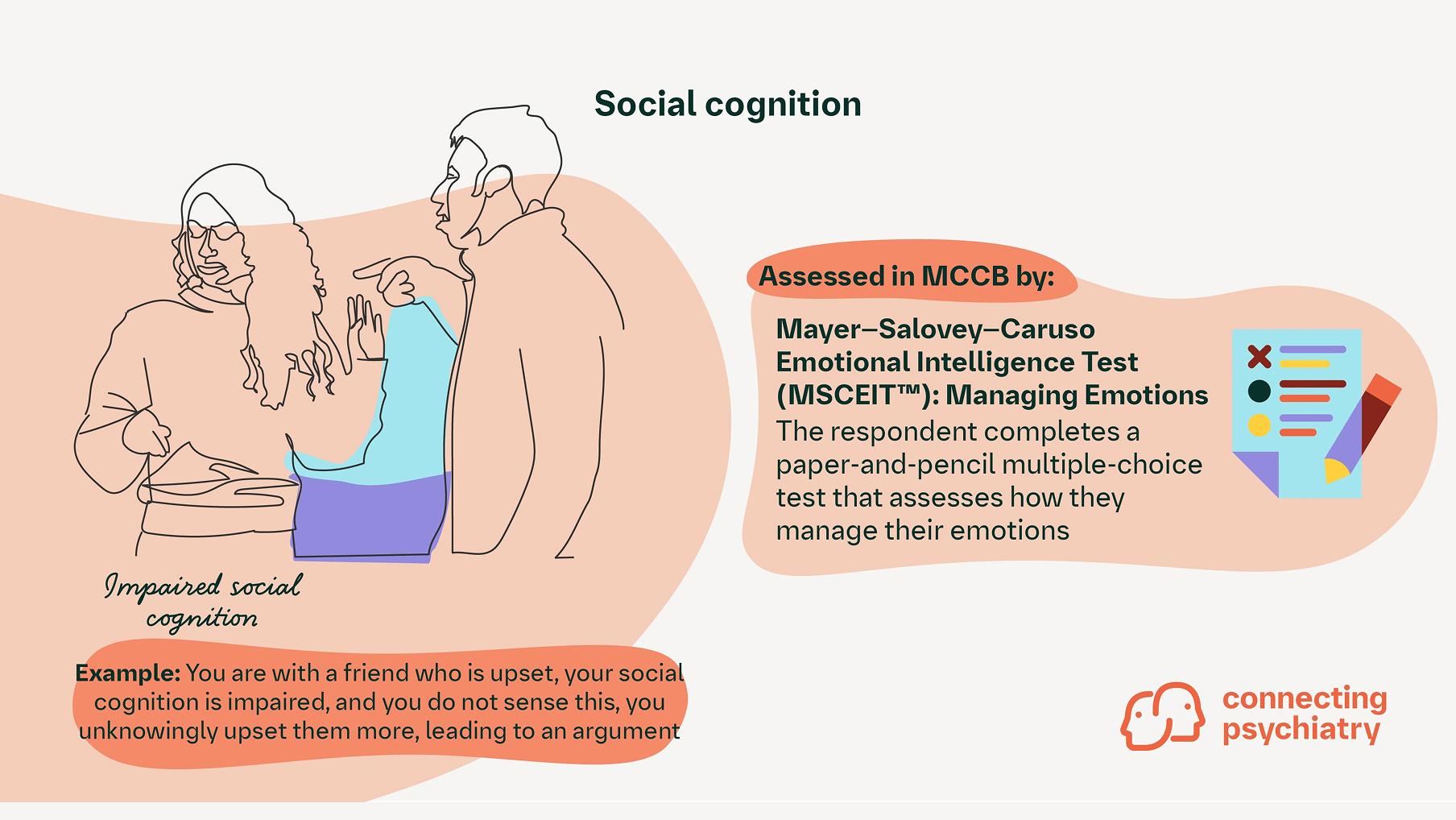 Social cognition

Impaired social cognition

Example: You are with a friend who is upset, your social cognition is impaired, and you do not sense this, you unknowingly upset them more, leading to an argument

Assessed in MCCB by:

Mayer–Salovey–Caruso Emotional Intelligence Test (MSCEIT™): Managing Emotions
The respondent completes a paper-and-pencil multiple-choice test that assesses how they manage their emotions

connecting psychiatry